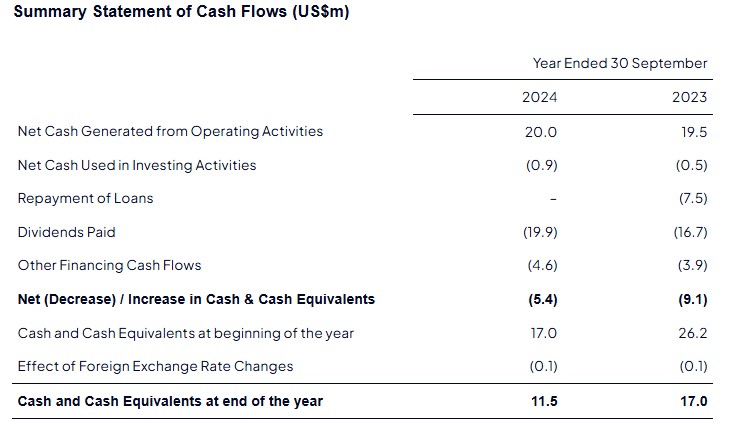 Summary Statement of Cash Flows (US$m)

| | Year Ended 30 September | |
|---|---|---|
| | 2024 | 2023 |
| Net Cash Generated from Operating Activities | 20.0 | 19.5 |
| Net Cash Used in Investing Activities | (0.9) | (0.5) |
| Repayment of Loans | - | (7.5) |
| Dividends Paid | (19.9) | (16.7) |
| Other Financing Cash Flows | (4.6) | (3.9) |
| Net (Decrease) / Increase in Cash & Cash Equivalents | (5.4) | (9.1) |
| Cash and Cash Equivalents at beginning of the year | 17.0 | 26.2 |
| Effect of Foreign Exchange Rate Changes | (0.1) | (0.1) |
| Cash and Cash Equivalents at end of the year | 11.5 | 17.0 |